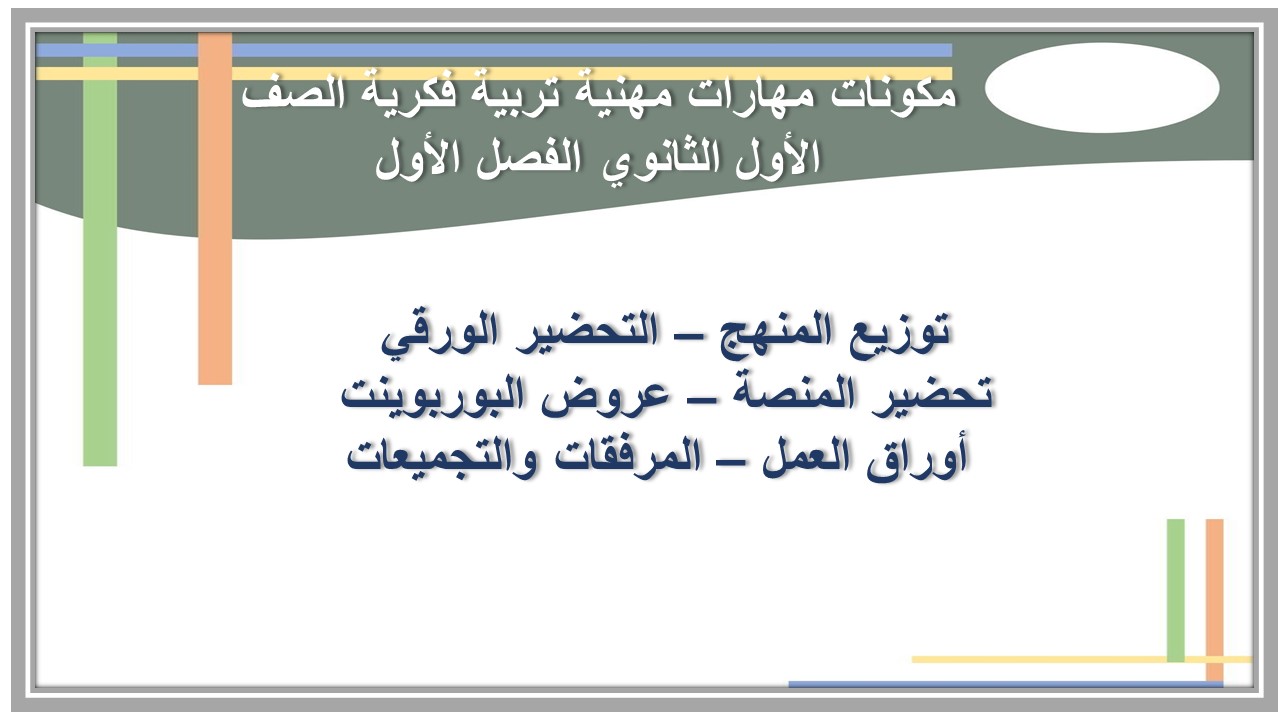 مكونات مهارات مهنية تربية فكرية الصف الأول الثانوي الفصل الأول

توزيع المنهج – التحضير الورقي
تحضير المنصة – عروض البوربوينت
أوراق العمل – المرفقات والتجميعات